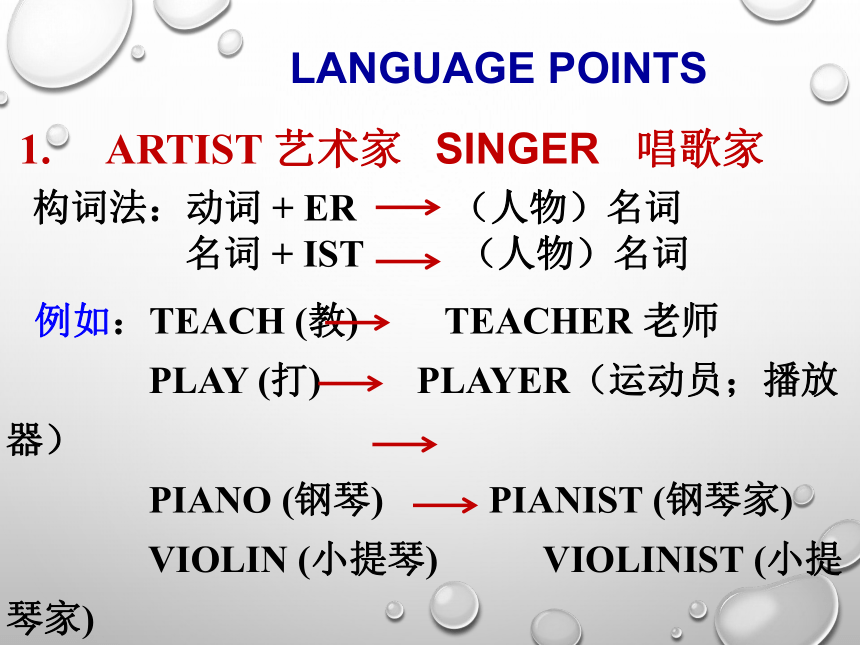 LANGUAGE POINTS

1. ARTIST 艺术家 SINGER 唱歌家

构词法：动词 + ER → （人物）名词
名词 + IST → （人物）名词

例如：TEACH (教) → TEACHER 老师
PLAY (打) → PLAYER（运动员；播放器）
→
PIANO (钢琴) → PIANIST (钢琴家)
VIOLIN (小提琴) VIOLINIST (小提琴家)